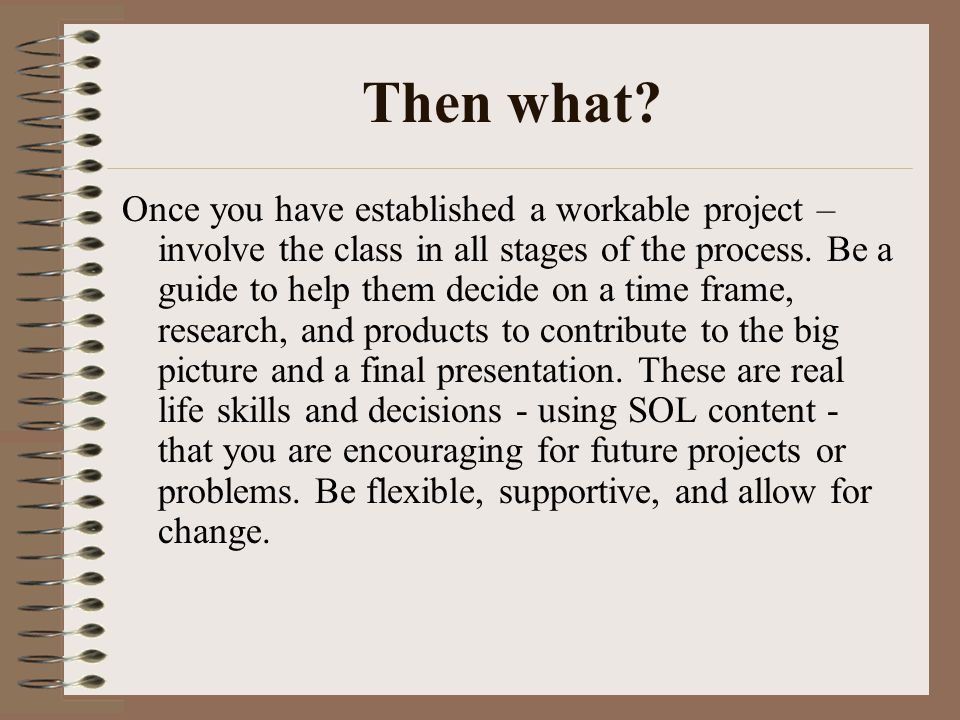 Then what?

Once you have established a workable project – involve the class in all stages of the process. Be a guide to help them decide on a time frame, research, and products to contribute to the big picture and a final presentation. These are real life skills and decisions - using SOL content - that you are encouraging for future projects or problems. Be flexible, supportive, and allow for change.